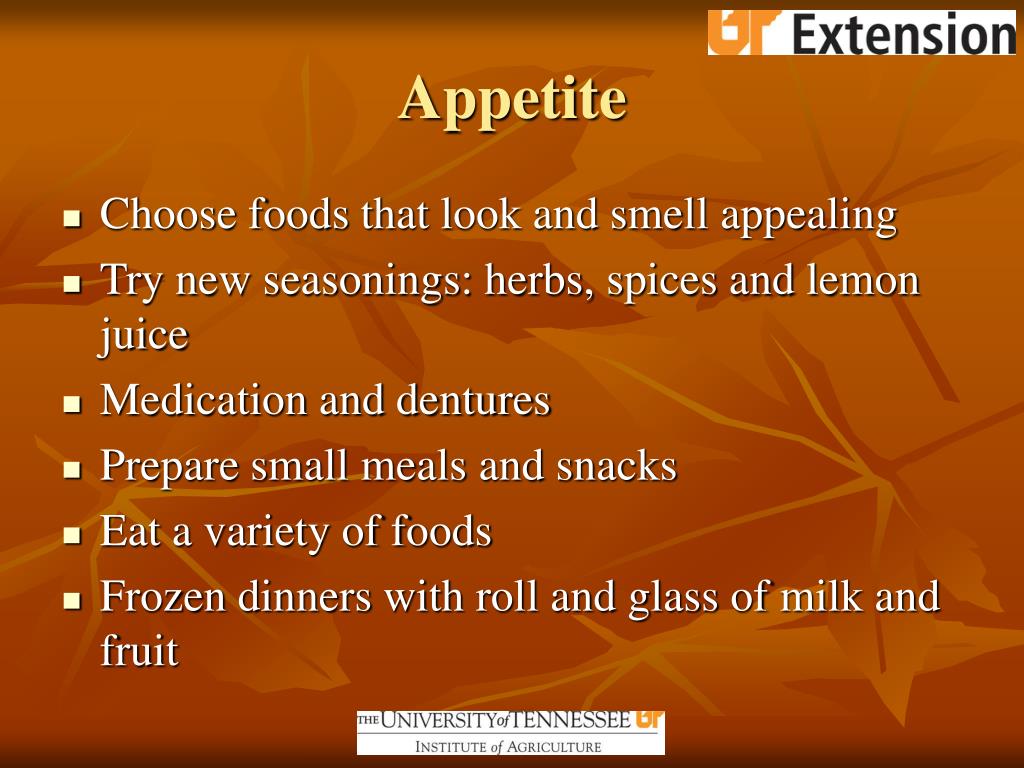 UT Extension

Appetite

- Choose foods that look and smell appealing
- Try new seasonings: herbs, spices and lemon juice
- Medication and dentures
- Prepare small meals and snacks
- Eat a variety of foods
- Frozen dinners with roll and glass of milk and fruit

THE UNIVERSITY of TENNESSEE UT
INSTITUTE of AGRICULTURE